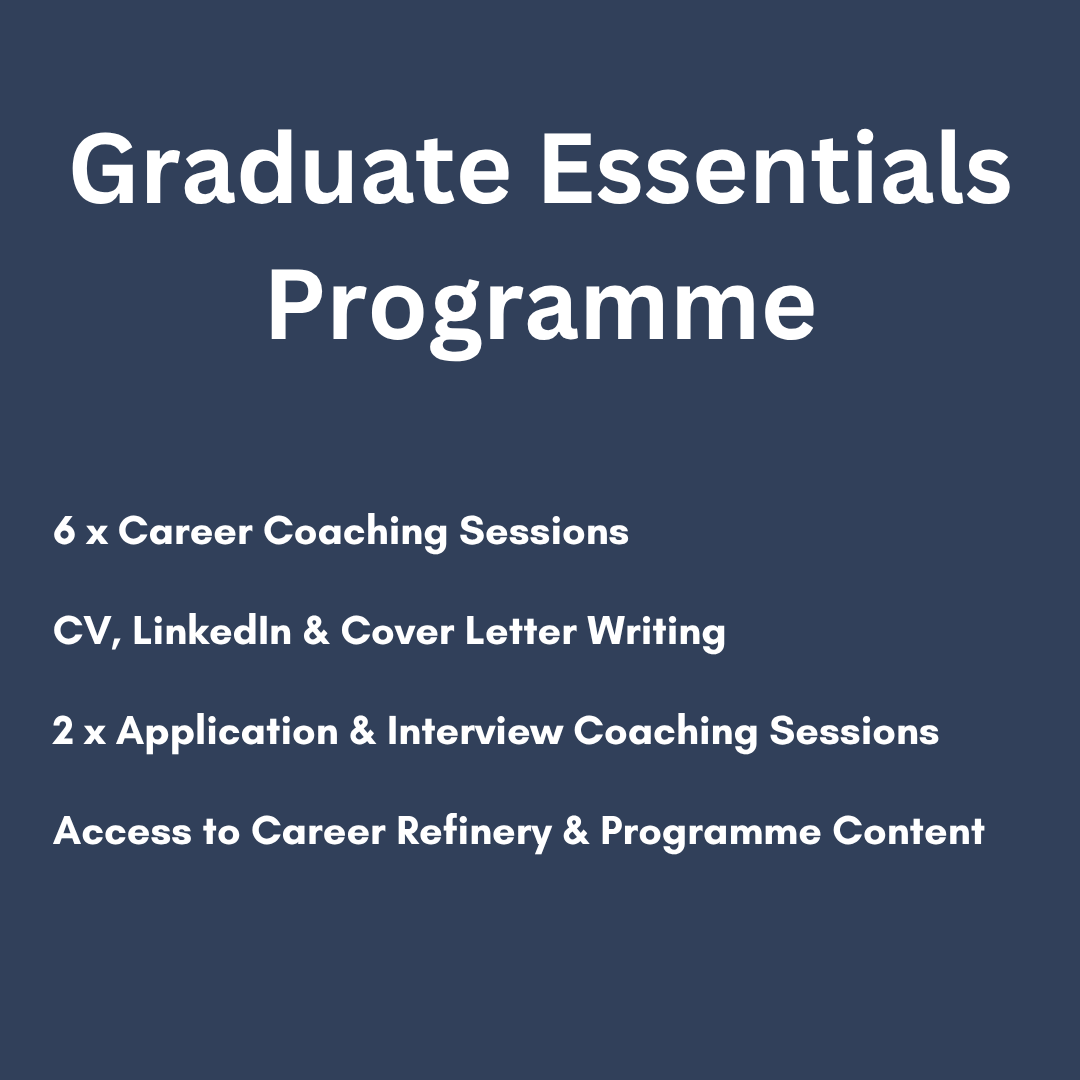 Graduate Essentials Programme

6 x Career Coaching Sessions

CV, LinkedIn & Cover Letter Writing

2 x Application & Interview Coaching Sessions

Access to Career Refinery & Programme Content